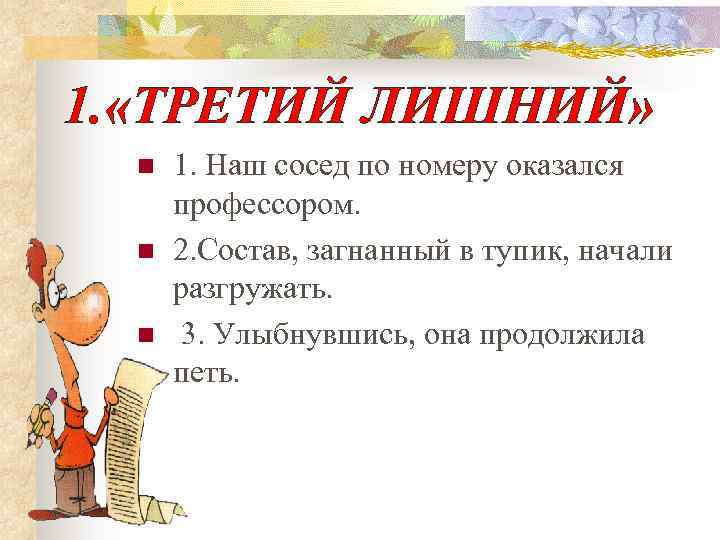 1.«ТРЕТИЙ ЛИШНИЙ»

1. Наш сосед по номеру оказался профессором.

2.Состав, загнанный в тупик, начали разгружать.

3. Улыбнувшись, она продолжила петь.